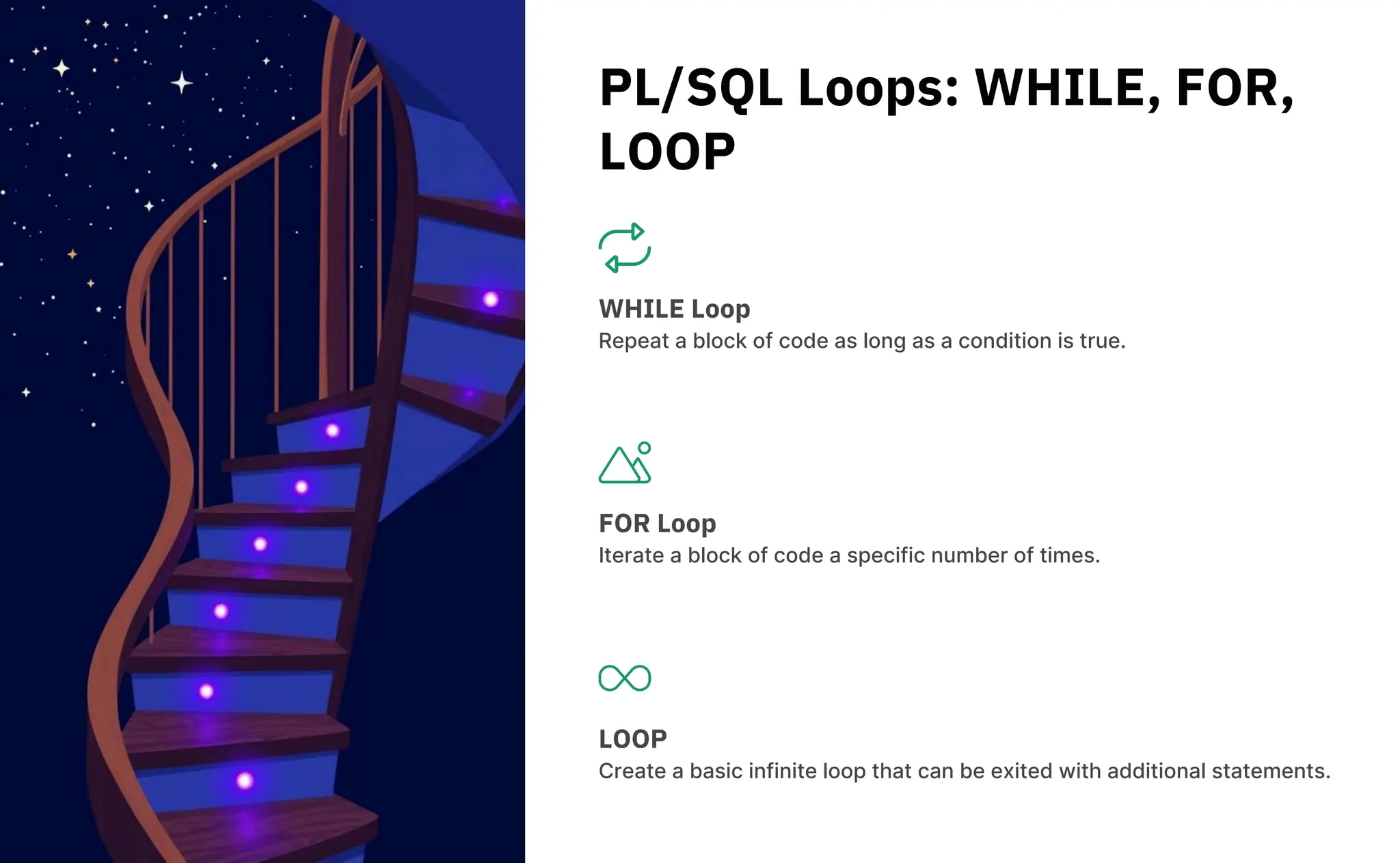 PL/SQL Loops: WHILE, FOR, LOOP

WHILE Loop
Repeat a block of code as long as a condition is true.

FOR Loop
Iterate a block of code a specific number of times.

LOOP
Create a basic infinite loop that can be exited with additional statements.